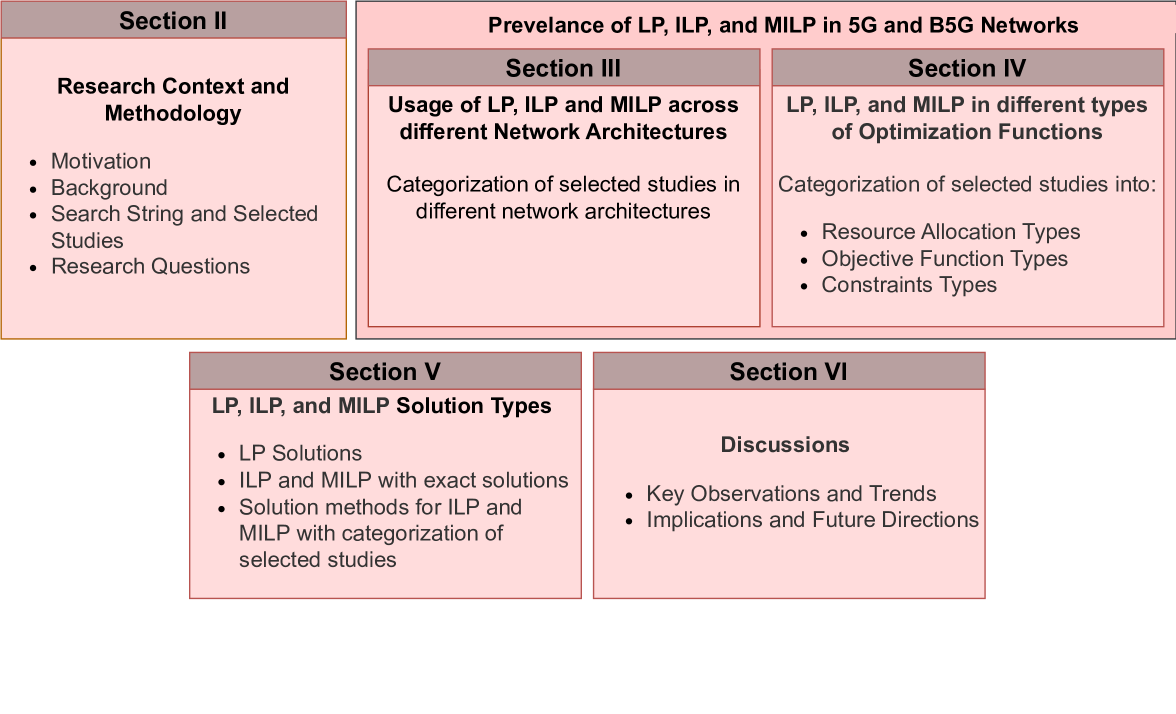 Section II

Research Context and Methodology

- Motivation
- Background
- Search String and Selected Studies
- Research Questions

Prevelance of LP, ILP, and MILP in 5G and B5G Networks

Section III

Usage of LP, ILP and MILP across different Network Architectures

Categorization of selected studies in different network architectures

Section IV

LP, ILP, and MILP in different types of Optimization Functions

Categorization of selected studies into:

- Resource Allocation Types
- Objective Function Types
- Constraints Types

Section V

LP, ILP, and MILP Solution Types

- LP Solutions
- ILP and MILP with exact solutions
- Solution methods for ILP and MILP with categorization of selected studies

Section VI

Discussions

- Key Observations and Trends
- Implications and Future Directions